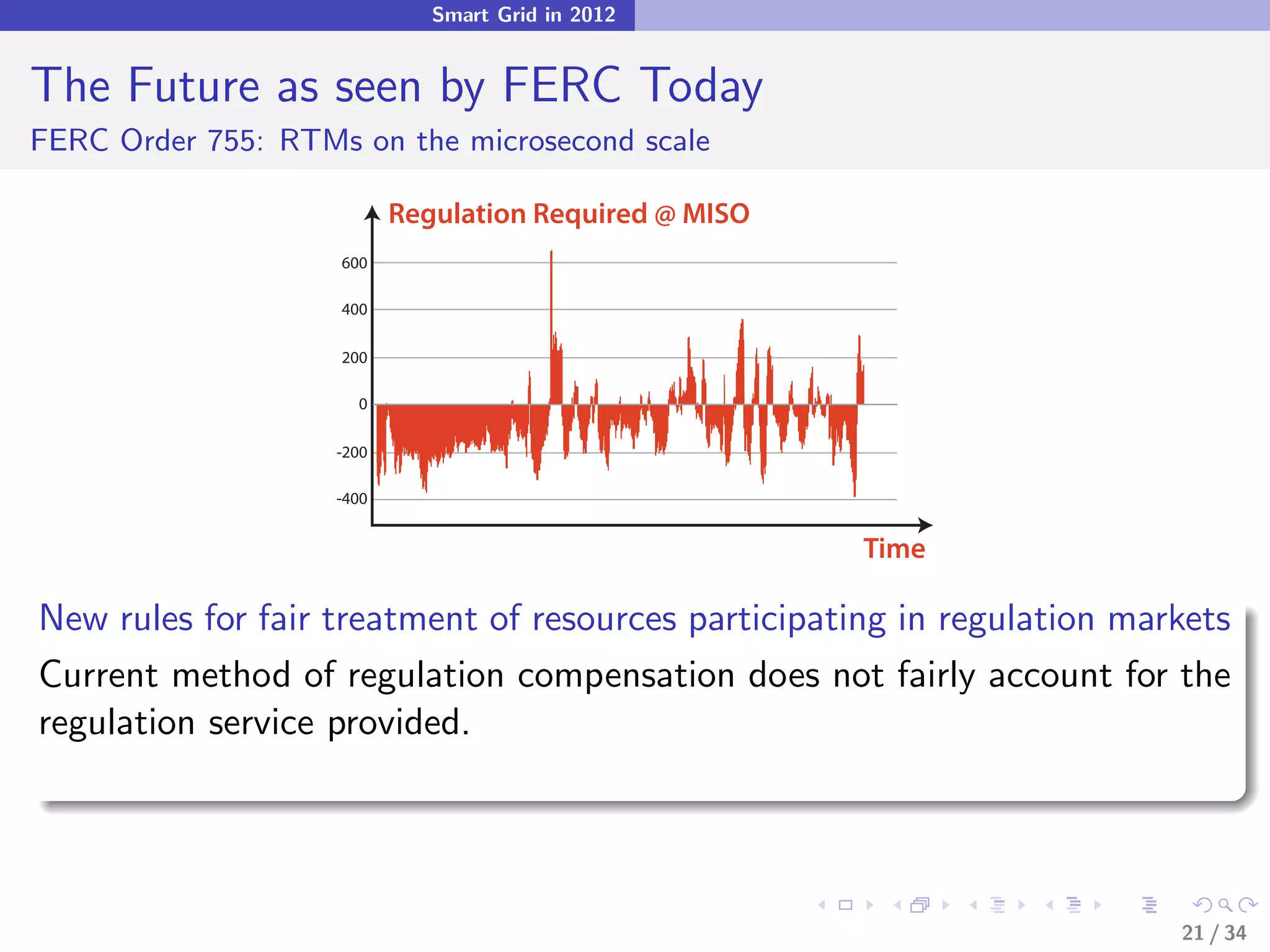 Smart Grid in 2012

The Future as seen by FERC Today

FERC Order 755: RTMs on the microsecond scale

Regulation Required @ MISO

600
400
200
0
-200
-400

Time

New rules for fair treatment of resources participating in regulation markets

Current method of regulation compensation does not fairly account for the regulation service provided.

21 / 34